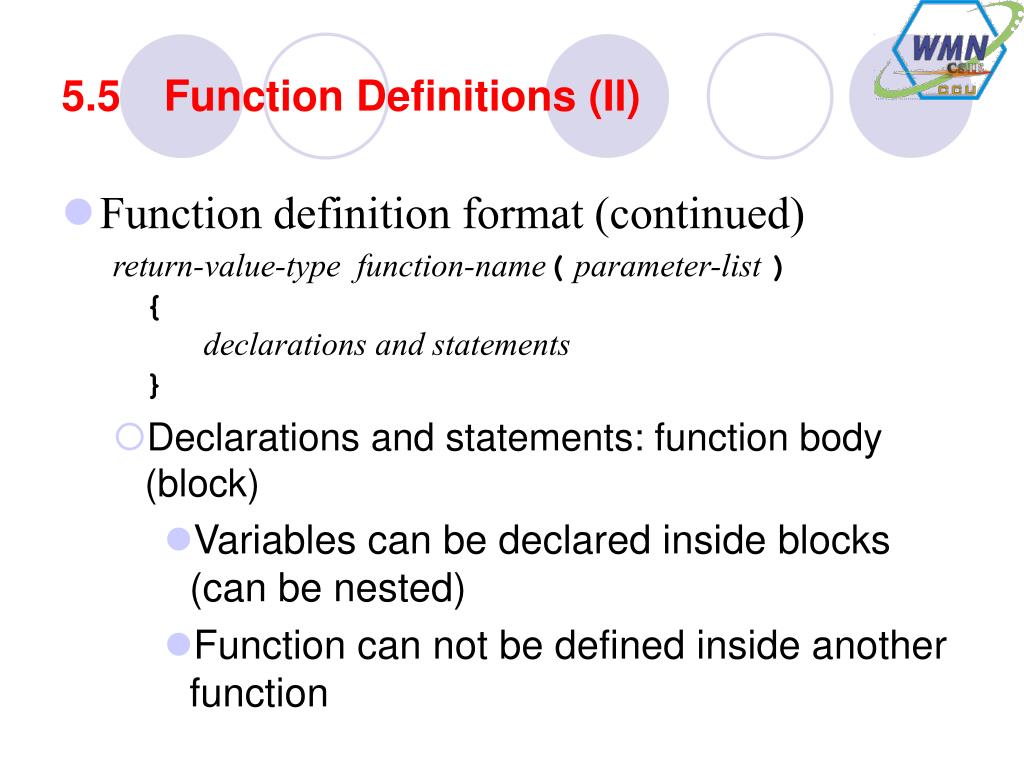 WMN
CSIE
CCU

5.5 Function Definitions (II)

Function definition format (continued)
return-value-type function-name ( parameter-list )
{
declarations and statements
}

Declarations and statements: function body (block)

Variables can be declared inside blocks (can be nested)

Function can not be defined inside another function